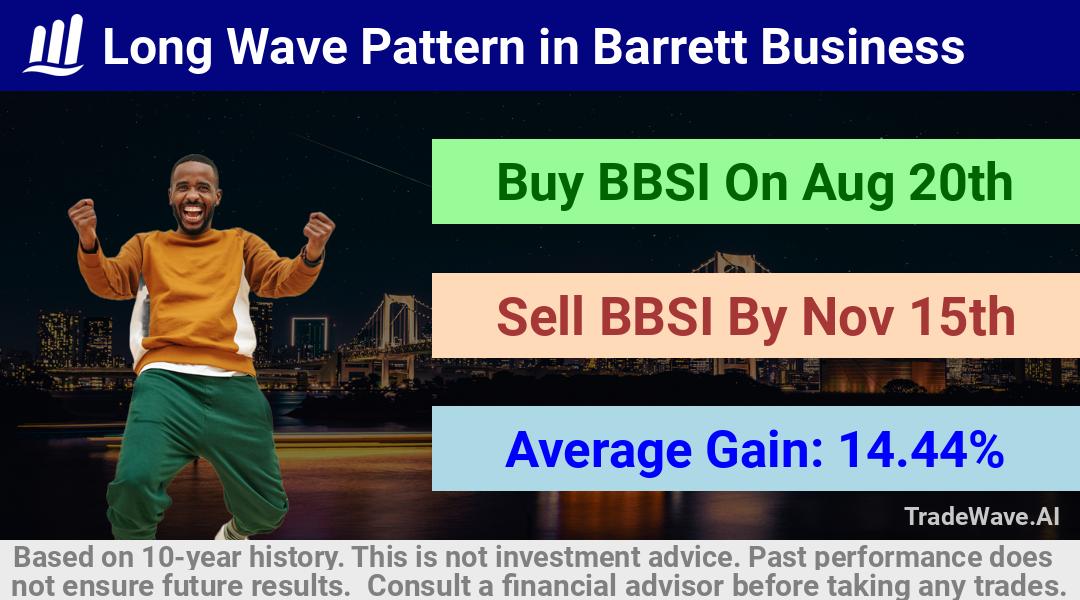 Long Wave Pattern in Barrett Business

Buy BBSI On Aug 20th

Sell BBSI By Nov 15th

Average Gain: 14.44%

TradeWave.AI

Based on 10-year history. This is not investment advice. Past performance does not ensure future results. Consult a financial advisor before taking any trades.